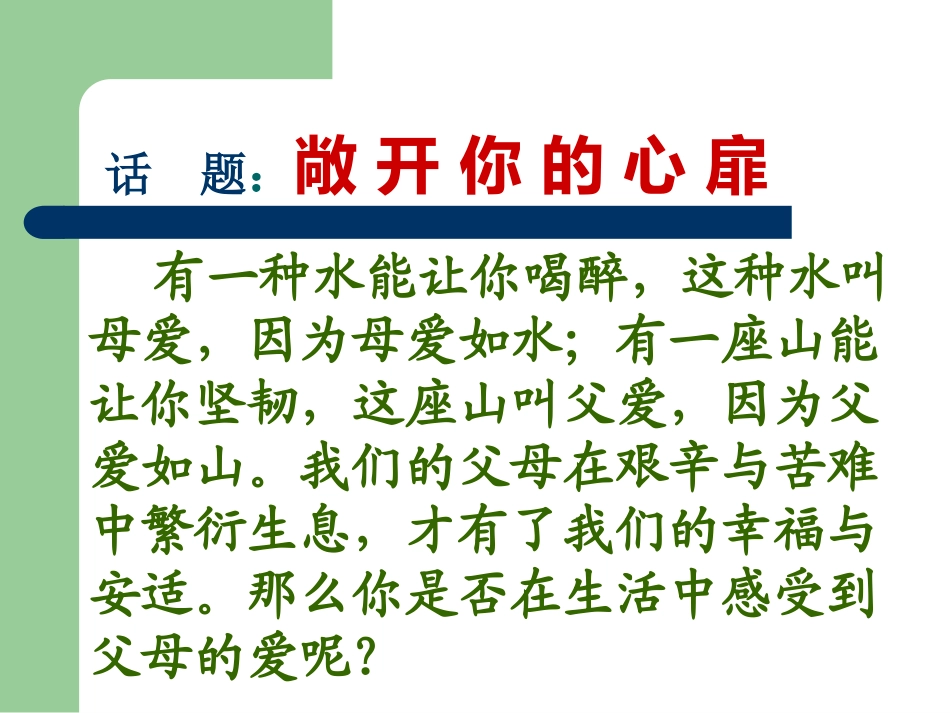 话　题：敞开你的心扉

有一种水能让你喝醉，这种水叫母爱，因为母爱如水；有一座山能让你坚韧，这座山叫父爱，因为父爱如山。我们的父母在艰辛与苦难中繁衍生息，才有了我们的幸福与安适。那么你是否在生活中感受到父母的爱呢？